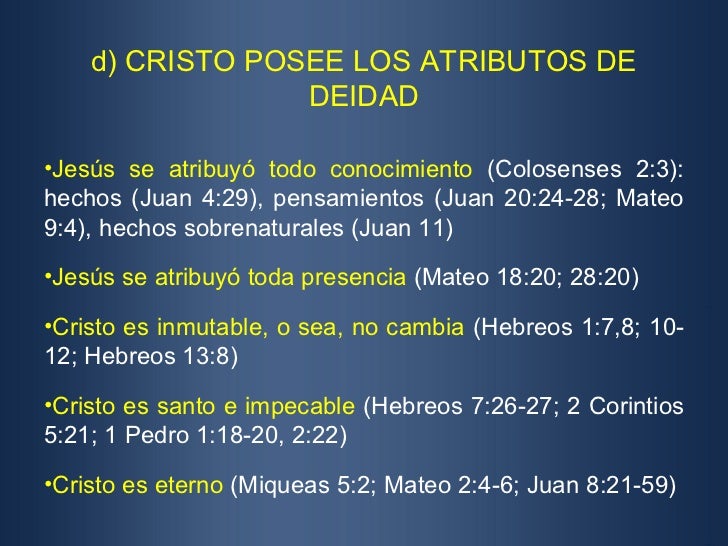 d) CRISTO POSEE LOS ATRIBUTOS DE DEIDAD

•Jesús se atribuyó todo conocimiento (Colosenses 2:3): hechos (Juan 4:29), pensamientos (Juan 20:24-28; Mateo 9:4), hechos sobrenaturales (Juan 11)

•Jesús se atribuyó toda presencia (Mateo 18:20; 28:20)

•Cristo es inmutable, o sea, no cambia (Hebreos 1:7,8; 10-12; Hebreos 13:8)

•Cristo es santo e impecable (Hebreos 7:26-27; 2 Corintios 5:21; 1 Pedro 1:18-20, 2:22)

•Cristo es eterno (Miqueas 5:2; Mateo 2:4-6; Juan 8:21-59)